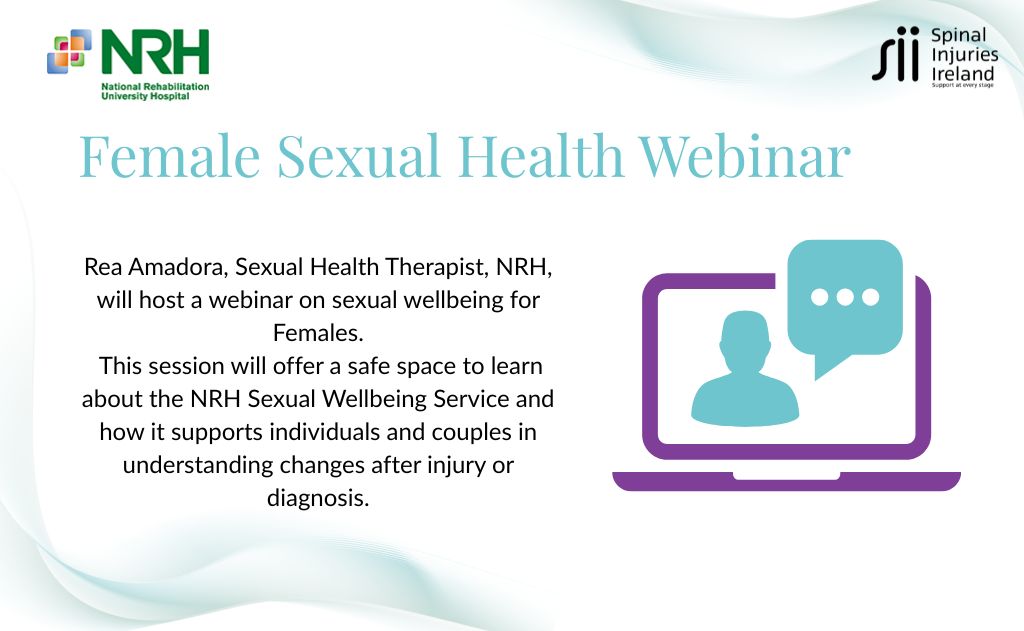 NRH
National Rehabilitation University Hospital

sii Spinal Injuries Ireland
Support at every stage

Female Sexual Health Webinar

Rea Amadora, Sexual Health Therapist, NRH, will host a webinar on sexual wellbeing for Females.

This session will offer a safe space to learn about the NRH Sexual Wellbeing Service and how it supports individuals and couples in understanding changes after injury or diagnosis.